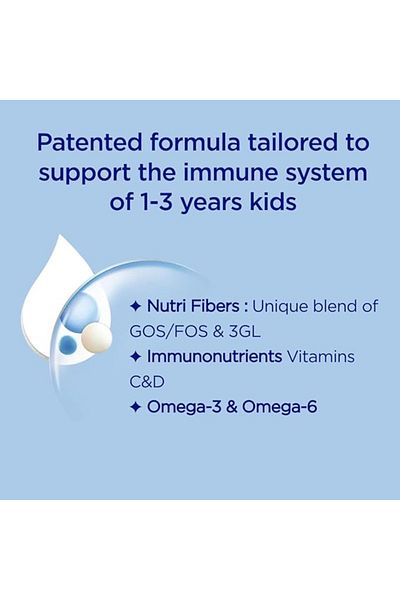 Patented formula tailored to support the immune system of 1-3 years kids

✦ Nutri Fibers : Unique blend of GOS/FOS & 3GL

✦ Immunonutrients Vitamins C&D

✦ Omega-3 & Omega-6